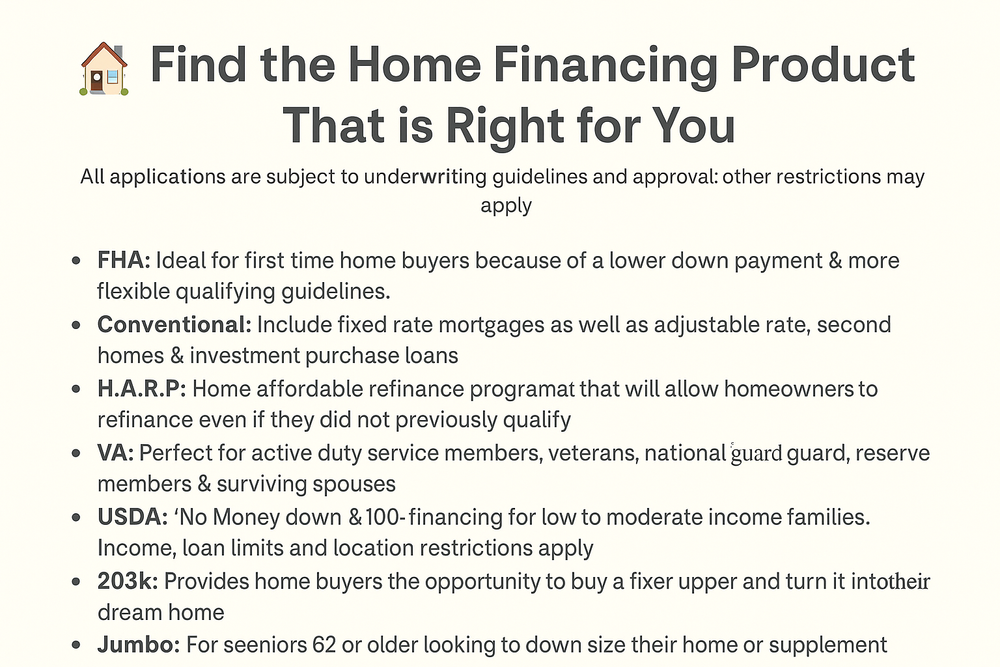 Find the Home Financing Product That is Right for You

All applications are subject to underwriting guidelines and approval: other restrictions may apply

- **FHA:** Ideal for first time home buyers because of a lower down payment & more flexible qualifying guidelines.
- **Conventional:** Include fixed rate mortgages as well as adjustable rate, second homes & investment purchase loans
- **H.A.R.P:** Home affordable refinance programat that will allow homeowners to refinance even if they did not previously qualify
- **VA:** Perfect for active duty service members, veterans, national guard guard, reserve members & surviving spouses
- **USDA:** 'No Money down & 100- financing for low to moderate income families. Income, loan limits and location restrictions apply
- **203k:** Provides home buyers the opportunity to buy a fixer upper and turn it intotheir dream home
- **Jumbo:** For seeniors 62 or older looking to down size their home or supplement